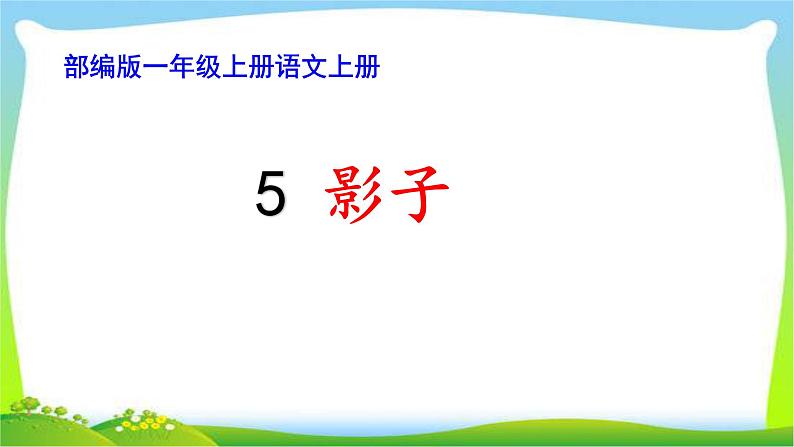 部编版一年级上册语文上册

5 影子